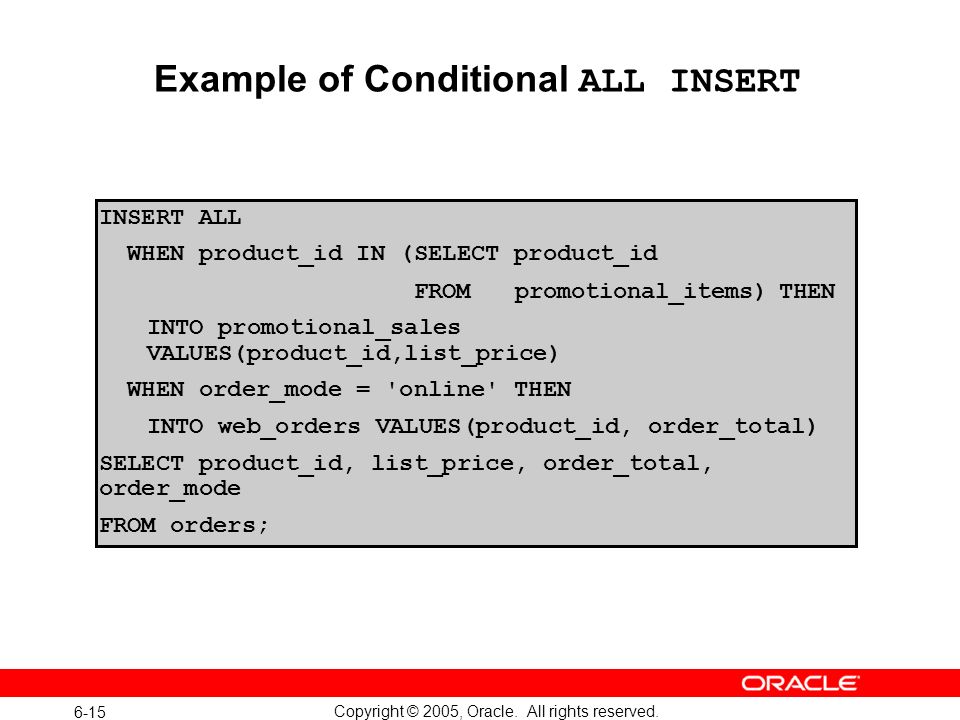 Example of Conditional ALL INSERT

INSERT ALL
  WHEN product_id IN (SELECT product_id
                      FROM   promotional_items) THEN
    INTO promotional_sales
    VALUES(product_id,list_price)
  WHEN order_mode = 'online' THEN
    INTO web_orders VALUES(product_id, order_total)
SELECT product_id, list_price, order_total,
order_mode
FROM orders;

ORACLE

6-15

Copyright © 2005, Oracle. All rights reserved.